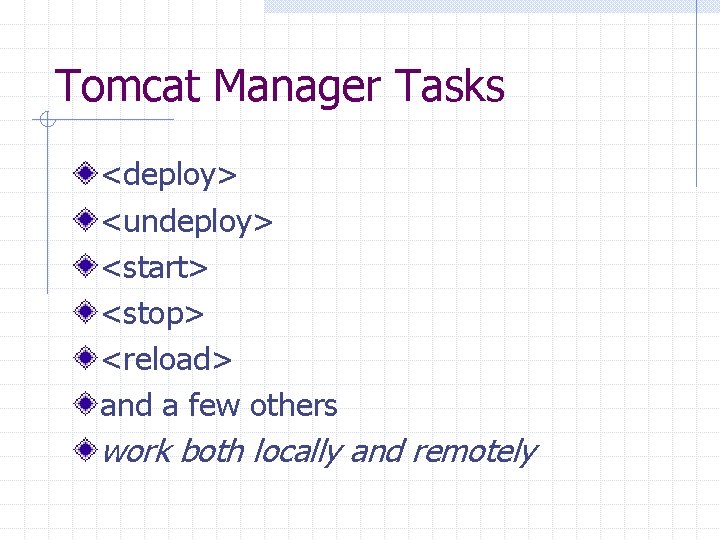 Tomcat Manager Tasks

<deploy>
<undeploy>
<start>
<stop>
<reload>
and a few others
work both locally and remotely